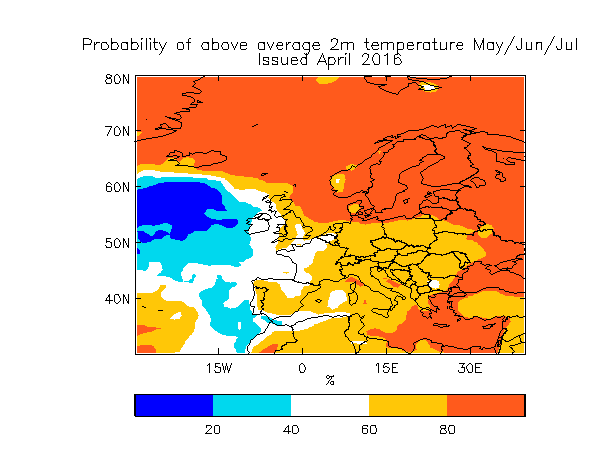 Probability of above average 2m temperature May/Jun/Jul
Issued April 2016

80N
70N
60N
50N
40N

15W
0
15E
30E
%

20
40
60
80